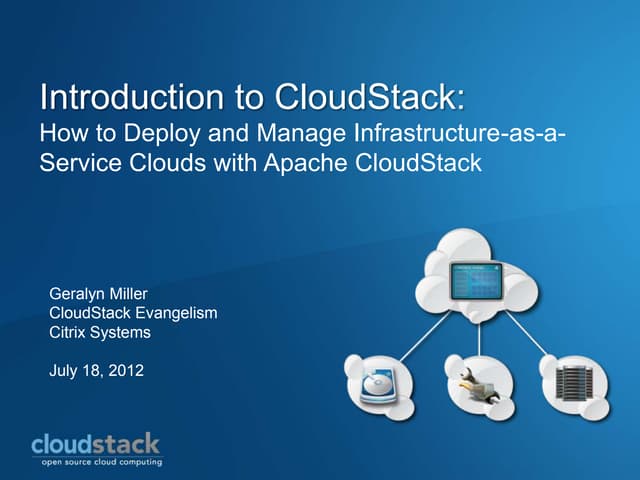 Introduction to CloudStack:
How to Deploy and Manage Infrastructure-as-a-Service Clouds with Apache CloudStack

Geralyn Miller
CloudStack Evangelism
Citrix Systems

July 18, 2012

cloudstack
open source cloud computing